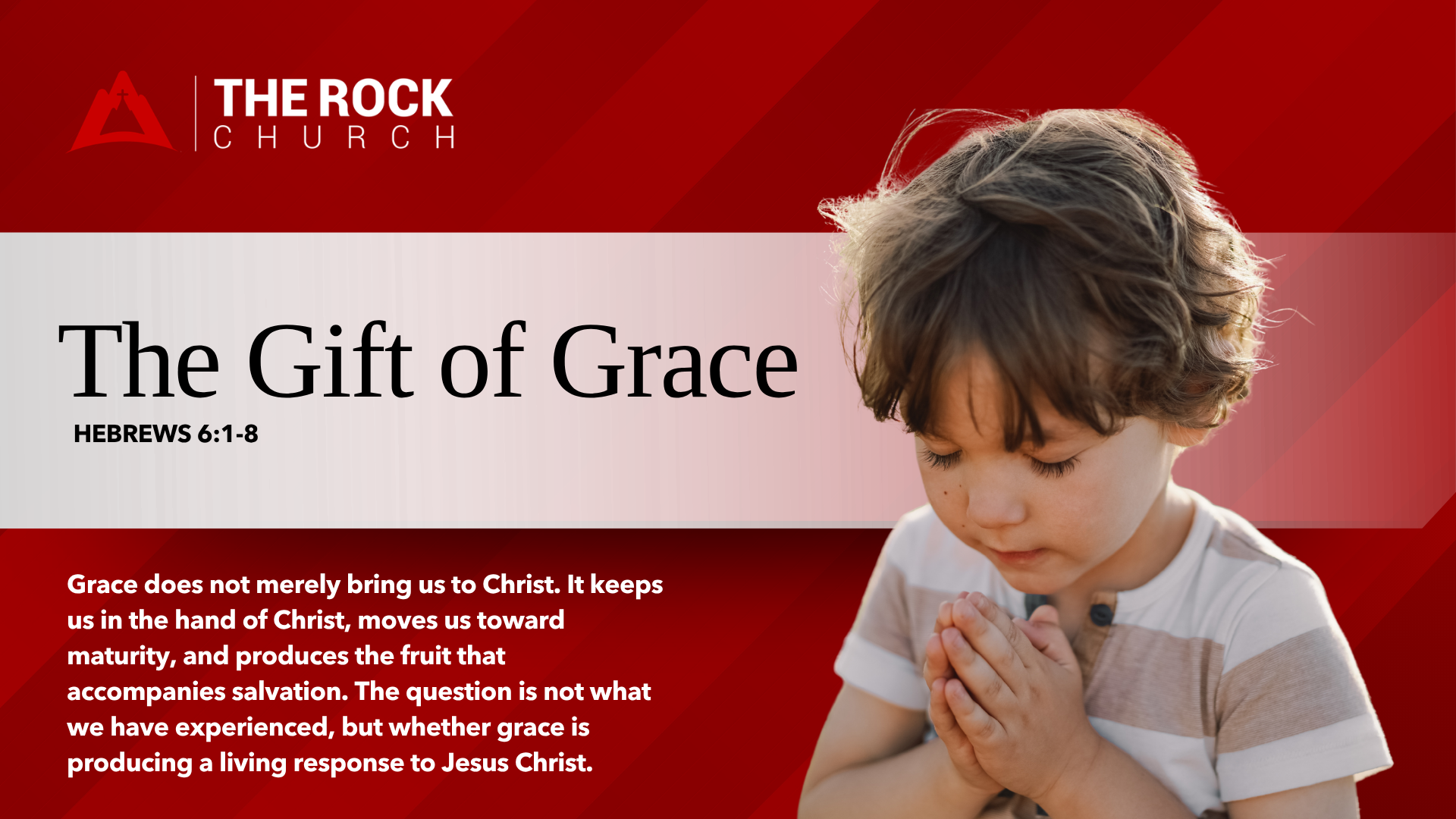 THE ROCK
CHURCH

The Gift of Grace
HEBREWS 6:1-8

Grace does not merely bring us to Christ. It keeps us in the hand of Christ, moves us toward maturity, and produces the fruit that accompanies salvation. The question is not what we have experienced, but whether grace is producing a living response to Jesus Christ.